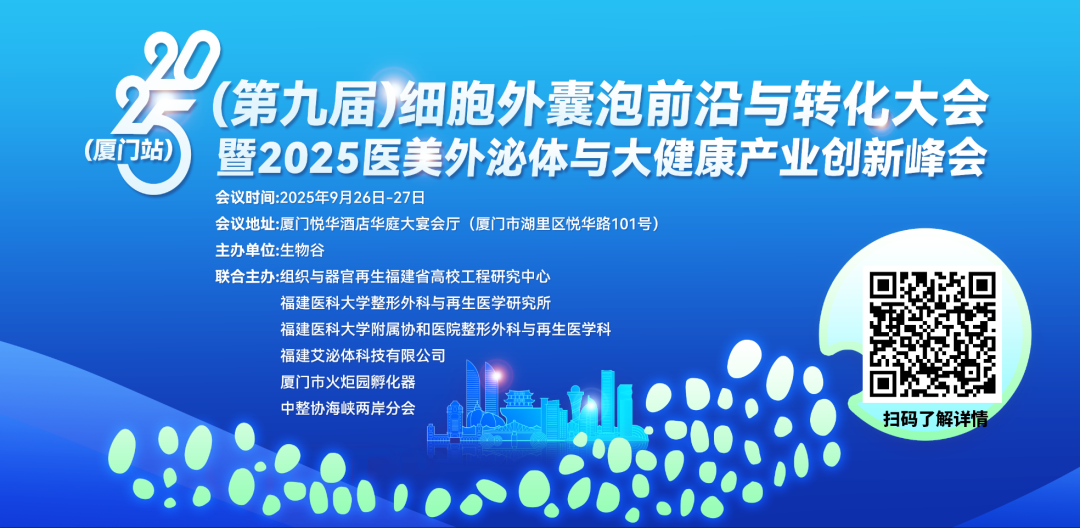 2025
(厦门站)
(第九届)细胞外囊泡前沿与转化大会
暨2025医美外泌体与大健康产业创新峰会

会议时间:2025年9月26日-27日
会议地址:厦门悦华酒店华庭大宴会厅（厦门市湖里区悦华路101号）
主办单位:生物谷
联合主办:组织与器官再生福建省高校工程研究中心
福建医科大学整形外科与再生医学研究所
福建医科大学附属协和医院整形外科与再生医学科
福建艾泌体科技有限公司
厦门市火炬园孵化器
中整协海峡两岸分会

扫码了解详情